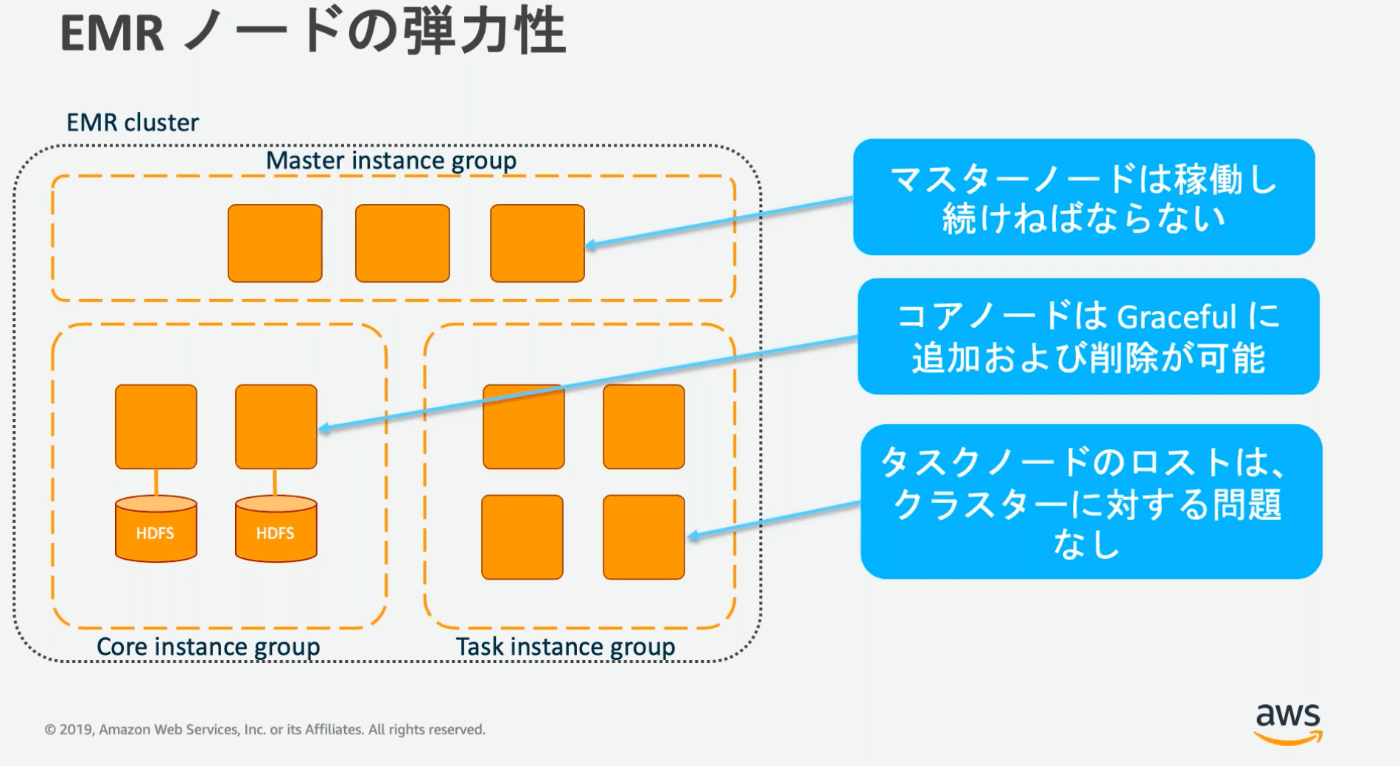 EMR ノードの弾力性

EMR cluster

Master instance group

HDFS

HDFS

Core instance group

Task instance group

マスターノードは稼働し続けねばならない

コアノードは Graceful に追加および削除が可能

タスクノードのロストは、クラスターに対する問題なし

© 2019, Amazon Web Services, Inc. or its Affiliates. All rights reserved.

aws